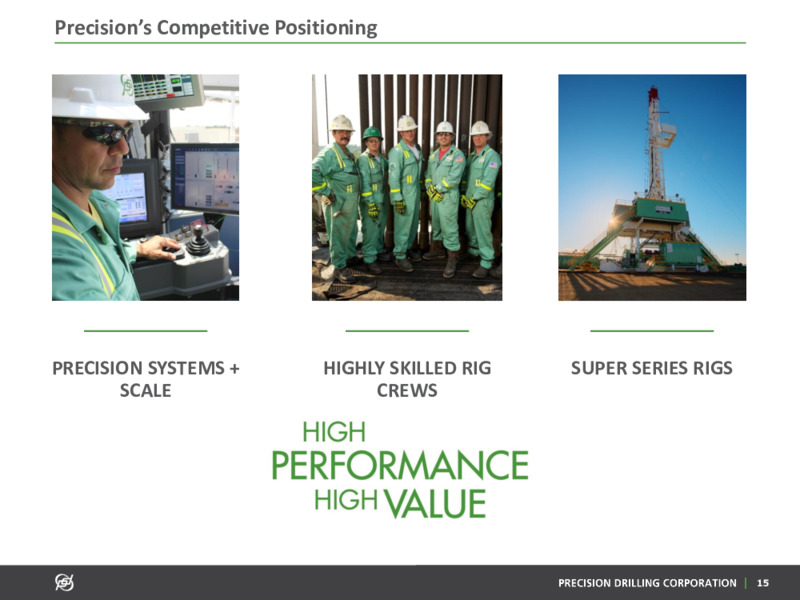 Precision's Competitive Positioning

PRECISION SYSTEMS + SCALE

HIGHLY SKILLED RIG CREWS

SUPER SERIES RIGS

HIGH
PERFORMANCE
HIGH VALUE

PRECISION DRILLING CORPORATION | 15